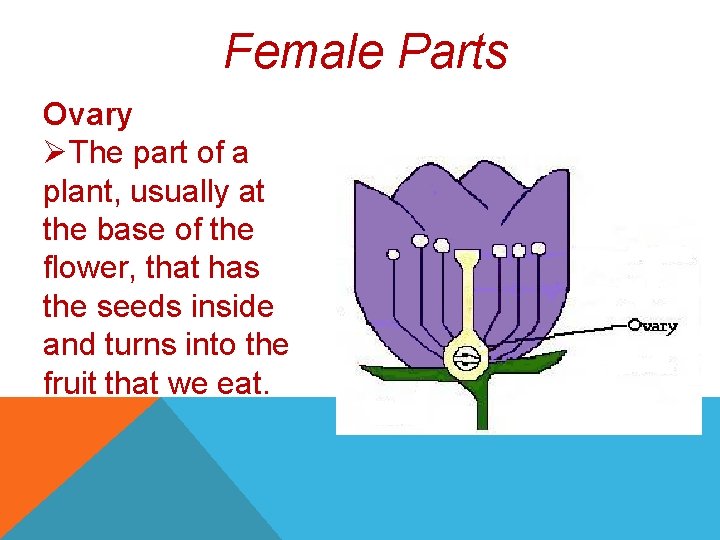 Female Parts

Ovary

➢The part of a plant, usually at the base of the flower, that has the seeds inside and turns into the fruit that we eat.

Ovary